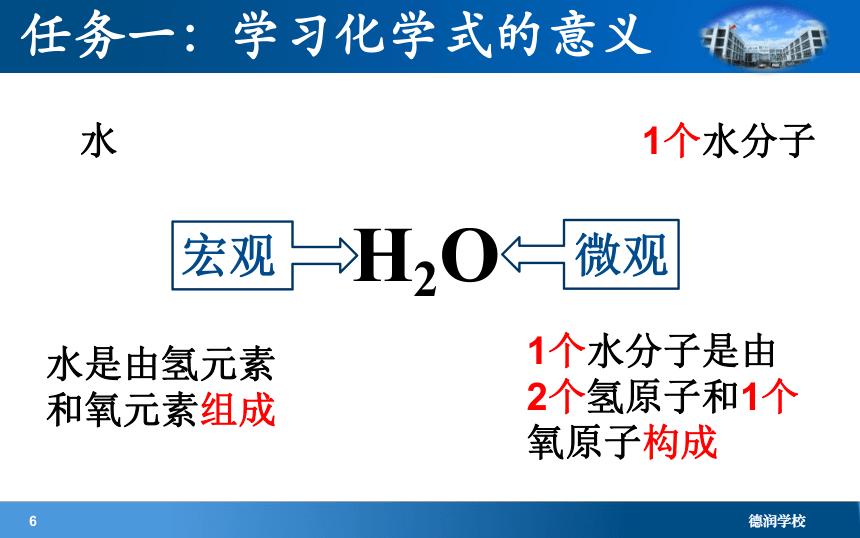 任务一：学习化学式的意义

水

1个水分子

宏观

$H_2O$

微观

水是由氢元素和氧元素组成

1个水分子是由2个氢原子和1个氧原子构成

6

德润学校